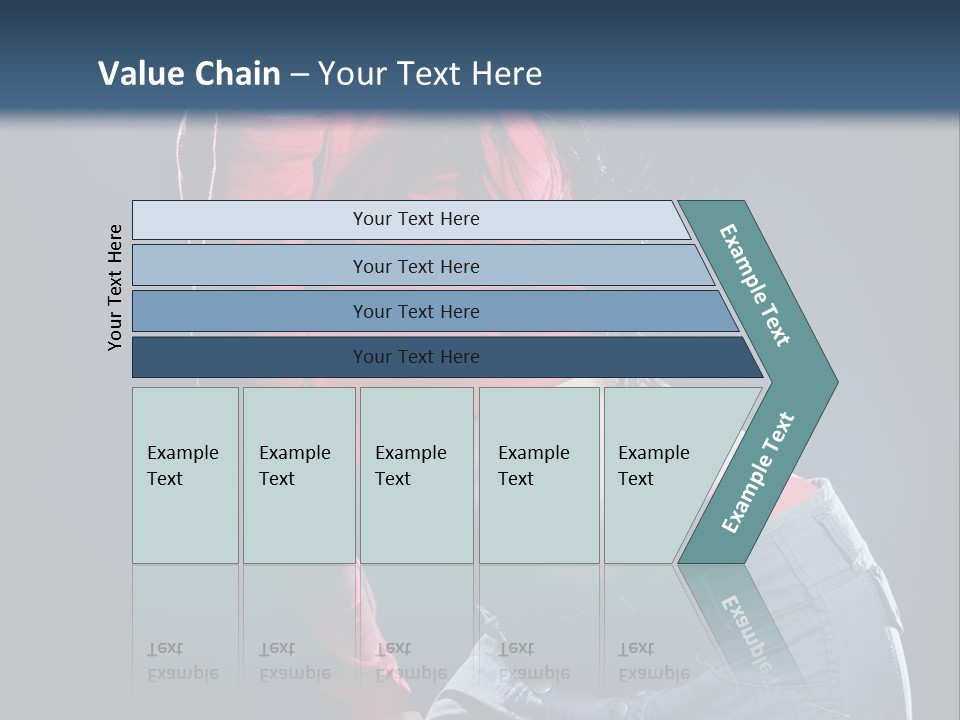 Value Chain – Your Text Here

Your Text Here

Your Text Here

Your Text Here

Your Text Here

Your Text Here

Example Text

Example Text

Example Text

Example Text

Example Text

Example Text

Example Text